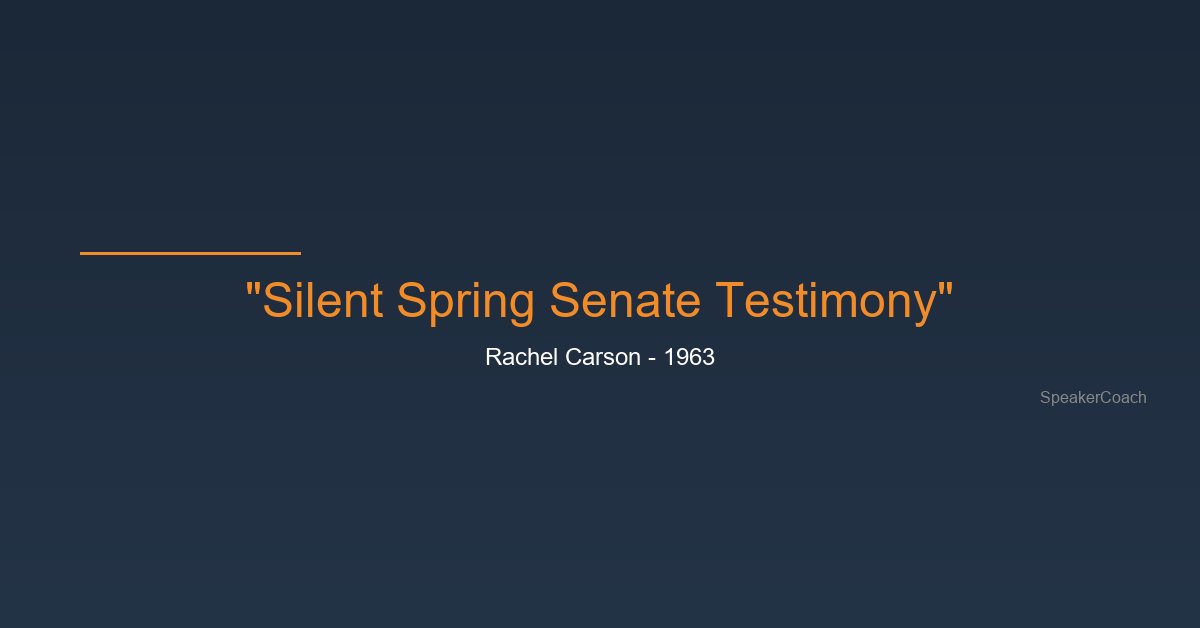 "Silent Spring Senate Testimony"

Rachel Carson - 1963

SpeakerCoach